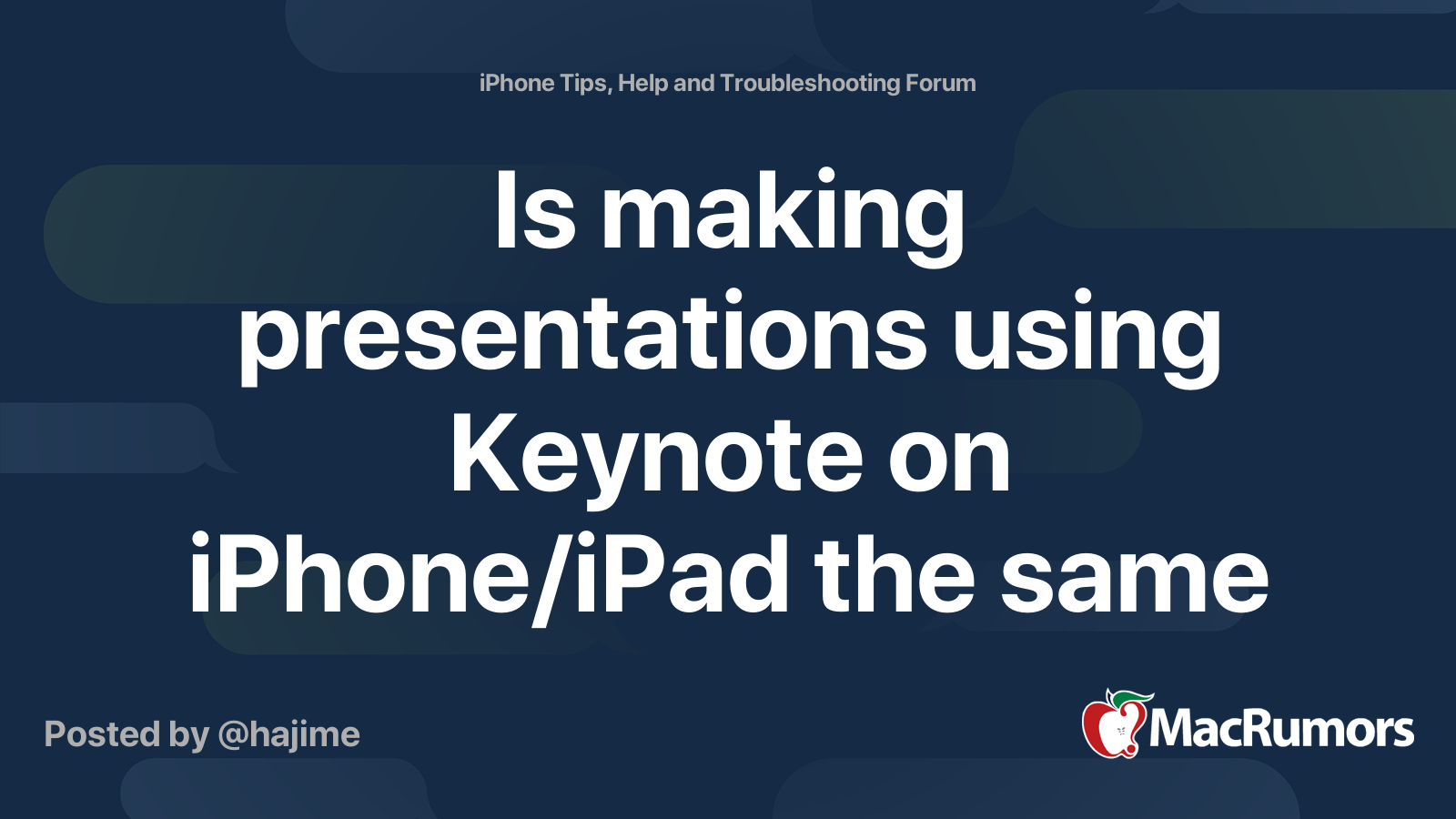 iPhone Tips, Help and Troubleshooting Forum

Is making presentations using Keynote on iPhone/iPad the same

Posted by @hajime

MacRumors